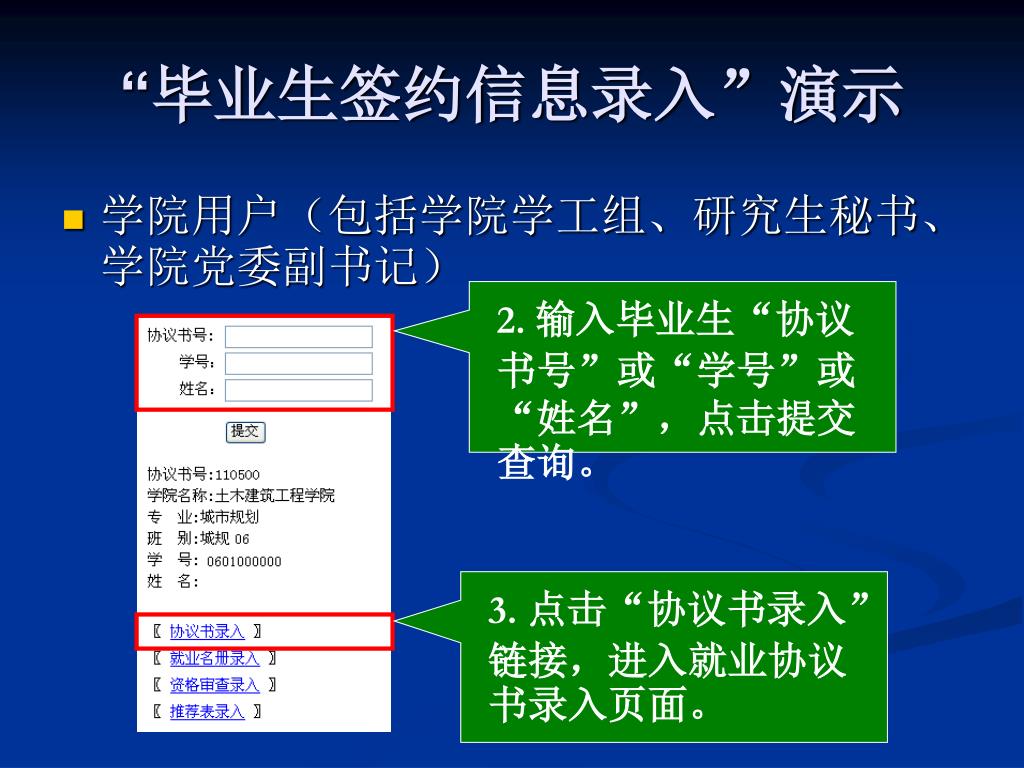 “毕业生签约信息录入”演示

学院用户（包括学院学工组、研究生秘书、学院党委副书记）

协议书号：
学号：
姓名：

提交

协议书号:110500
学院名称:土木建筑工程学院
专　业:城市规划
班　别:城规 06
学　号: 0601000000
姓　名:

〖 协议书录入 〗
〖 就业名册录入 〗
〖 资格审查录入 〗
〖 推荐表录入 〗

2. 输入毕业生“协议书号”或“学号”或“姓名”，点击提交查询。

3. 点击“协议书录入”链接，进入就业协议书录入页面。